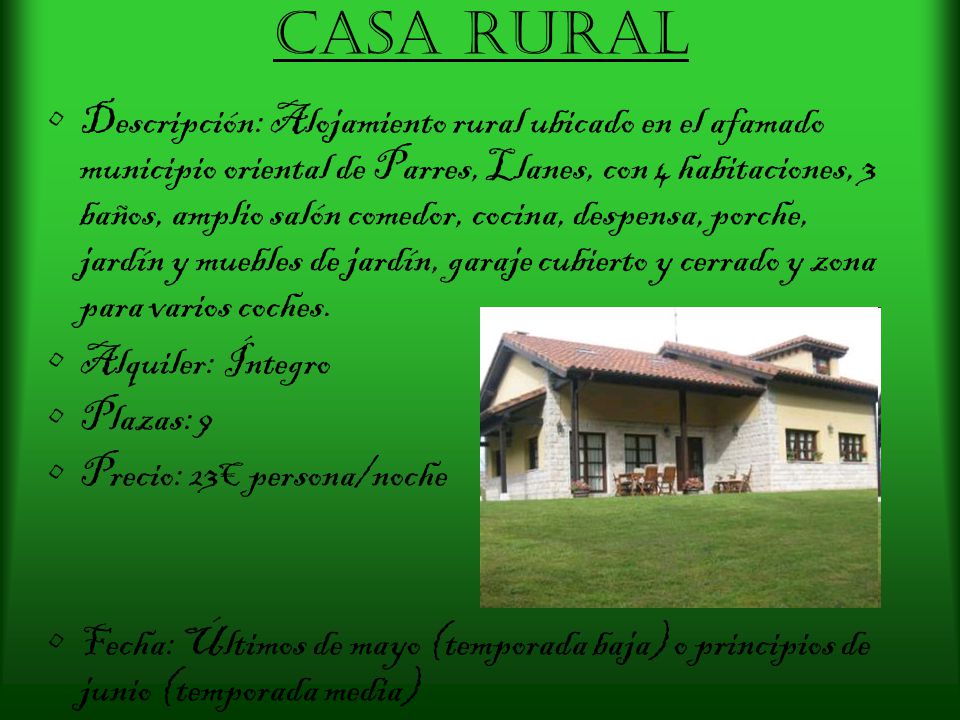 CASA RURAL

- Descripción: Alojamiento rural ubicado en el afamado municipio oriental de Parres, Llanes, con 4 habitaciones, 3 baños, amplio salón comedor, cocina, despensa, porche, jardín y muebles de jardín, garaje cubierto y cerrado y zona para varios coches.
- Alquiler: Íntegro
- Plazas: 9
- Precio: 23€ persona/noche
- Fecha: Últimos de mayo (temporada baja) o principios de junio (temporada media)